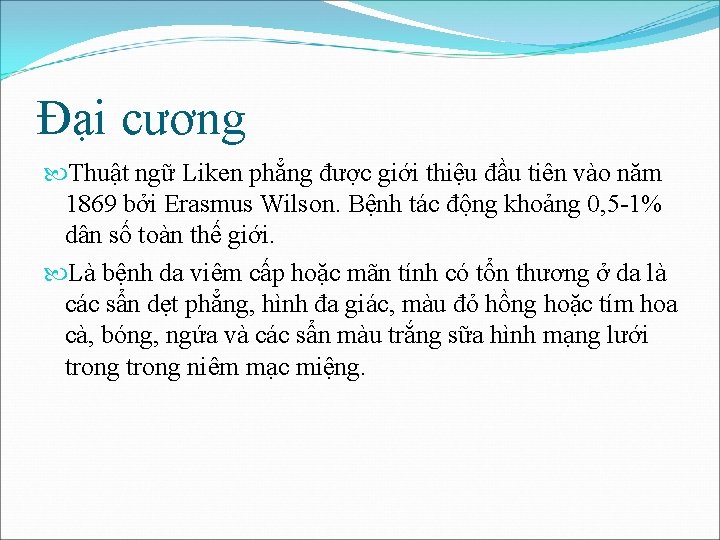 Đại cương

Thuật ngữ Liken phẳng được giới thiệu đầu tiên vào năm 1869 bởi Erasmus Wilson. Bệnh tác động khoảng 0,5-1% dân số toàn thế giới.

Là bệnh da viêm cấp hoặc mãn tính có tổn thương ở da là các sẩn dẹt phẳng, hình đa giác, màu đỏ hồng hoặc tím hoa cà, bóng, ngứa và các sẩn màu trắng sữa hình mạng lưới trong trong niêm mạc miệng.